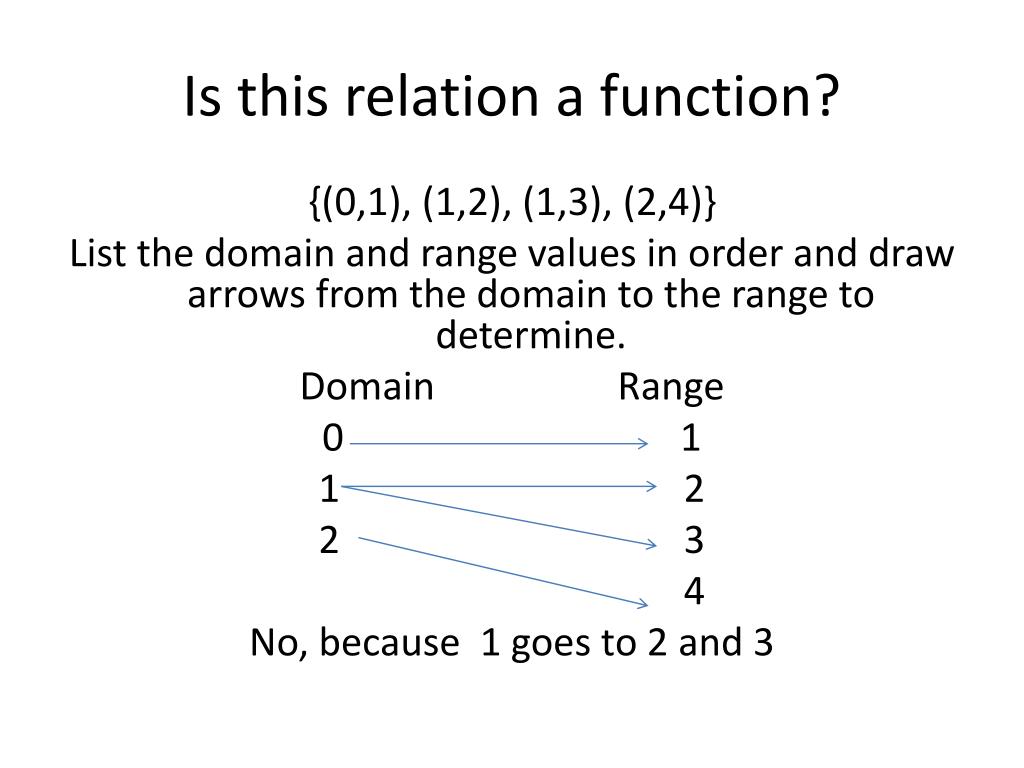 Is this relation a function?

{(0,1), (1,2), (1,3), (2,4)}

List the domain and range values in order and draw arrows from the domain to the range to determine.

Domain Range

0 1

1 2

2 3

4

No, because 1 goes to 2 and 3